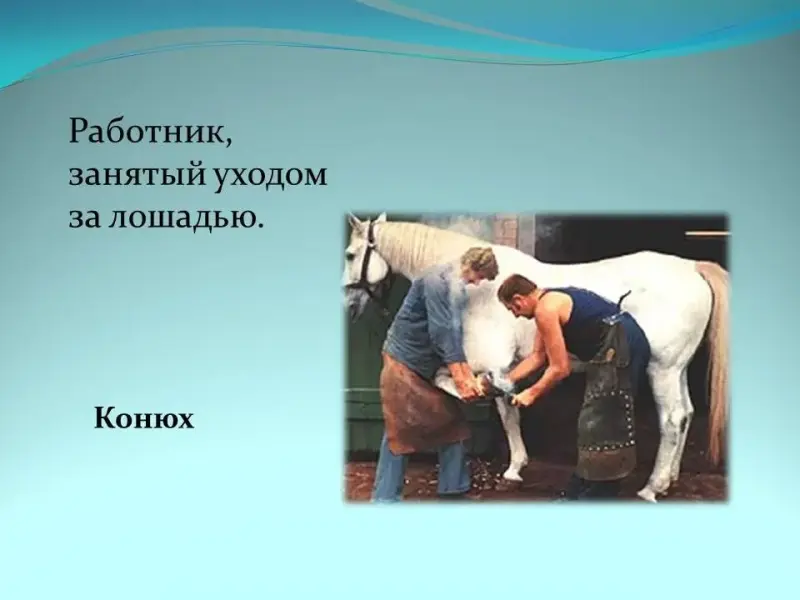 Работник, занятый уходом за лошадью.

Конюх